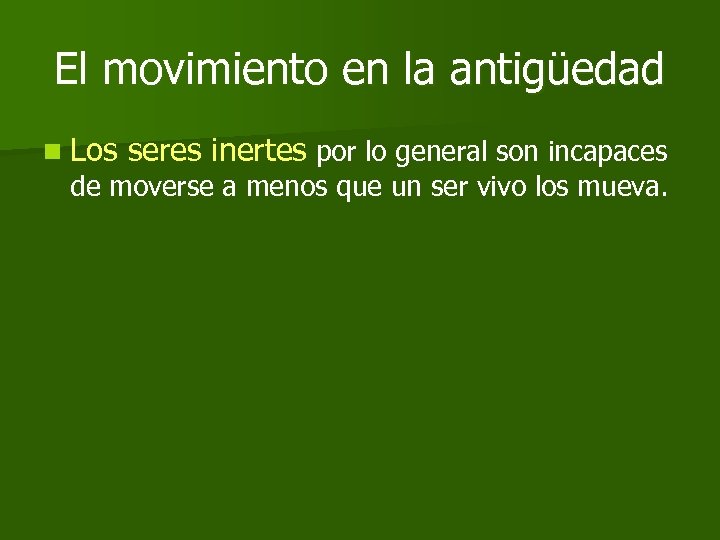 El movimiento en la antigüedad

Los seres inertes por lo general son incapaces de moverse a menos que un ser vivo los mueva.